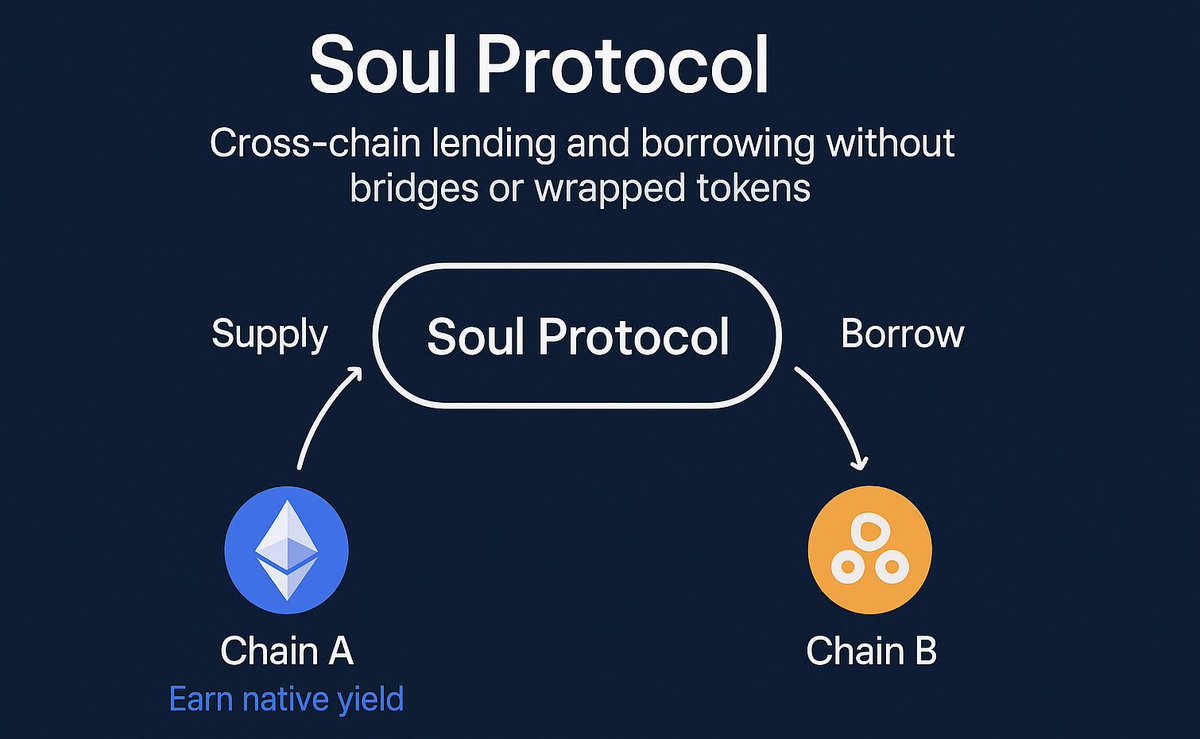 Soul Protocol

Cross-chain lending and borrowing without bridges or wrapped tokens

Supply

Soul Protocol

Borrow

Chain A
Earn native yield

Chain B